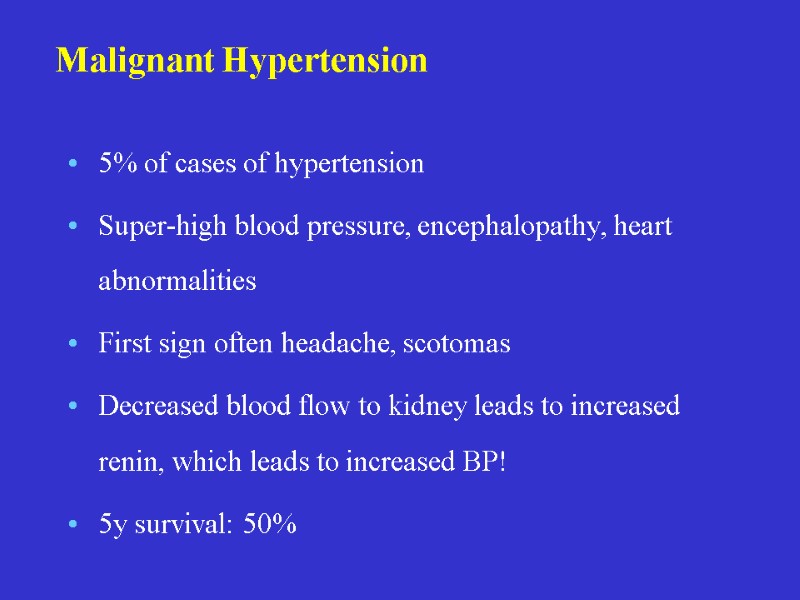 Malignant Hypertension

• 5% of cases of hypertension

• Super-high blood pressure, encephalopathy, heart abnormalities

• First sign often headache, scotomas

• Decreased blood flow to kidney leads to increased renin, which leads to increased BP!

• 5y survival: 50%